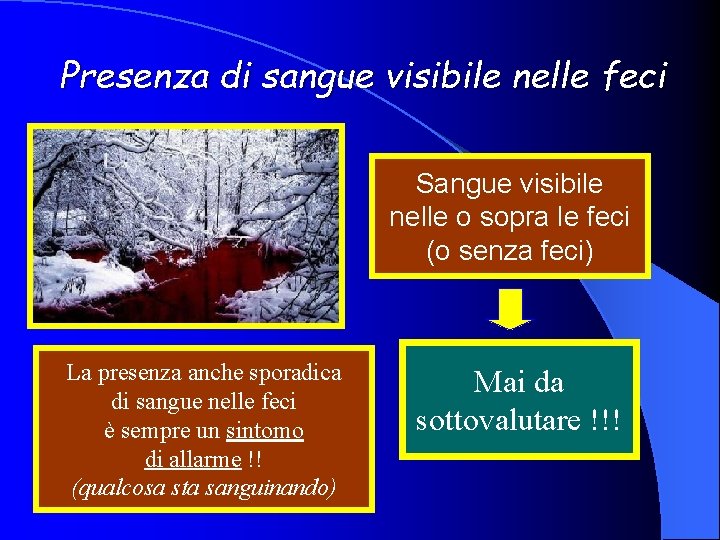 Presenza di sangue visibile nelle feci

Sangue visibile nelle o sopra le feci (o senza feci)

Mai da sottovalutare !!!

La presenza anche sporadica di sangue nelle feci è sempre un sintomo di allarme !! (qualcosa sta sanguinando)